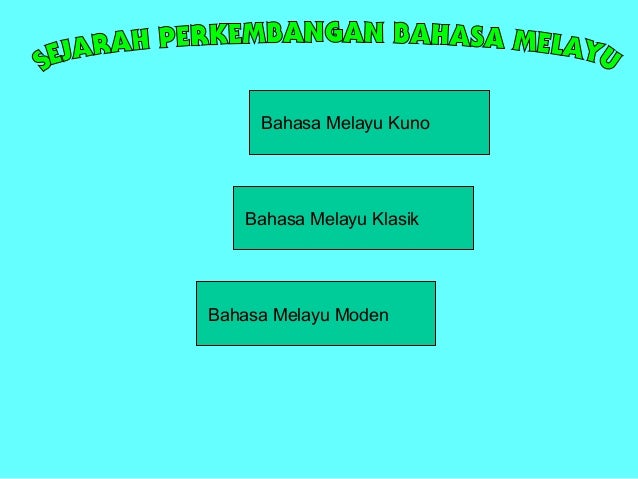 SEJARAH PERKEMBANGAN BAHASA MELAYU

Bahasa Melayu Kuno

Bahasa Melayu Klasik

Bahasa Melayu Moden